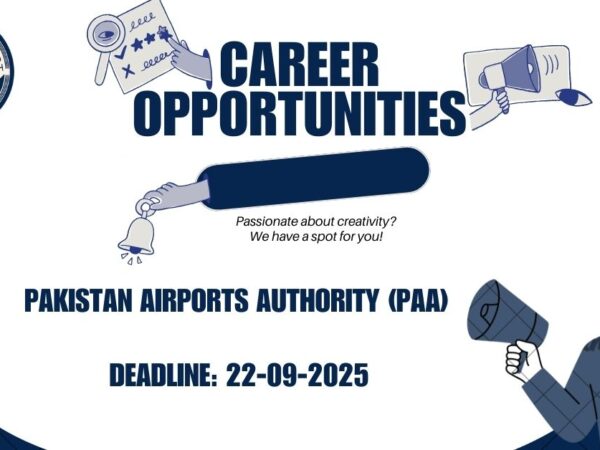 CAREER OPPORTUNITIES

Passionate about creativity? We have a spot for you!

PAKISTAN AIRPORTS AUTHORITY (PAA)

DEADLINE: 22-09-2025